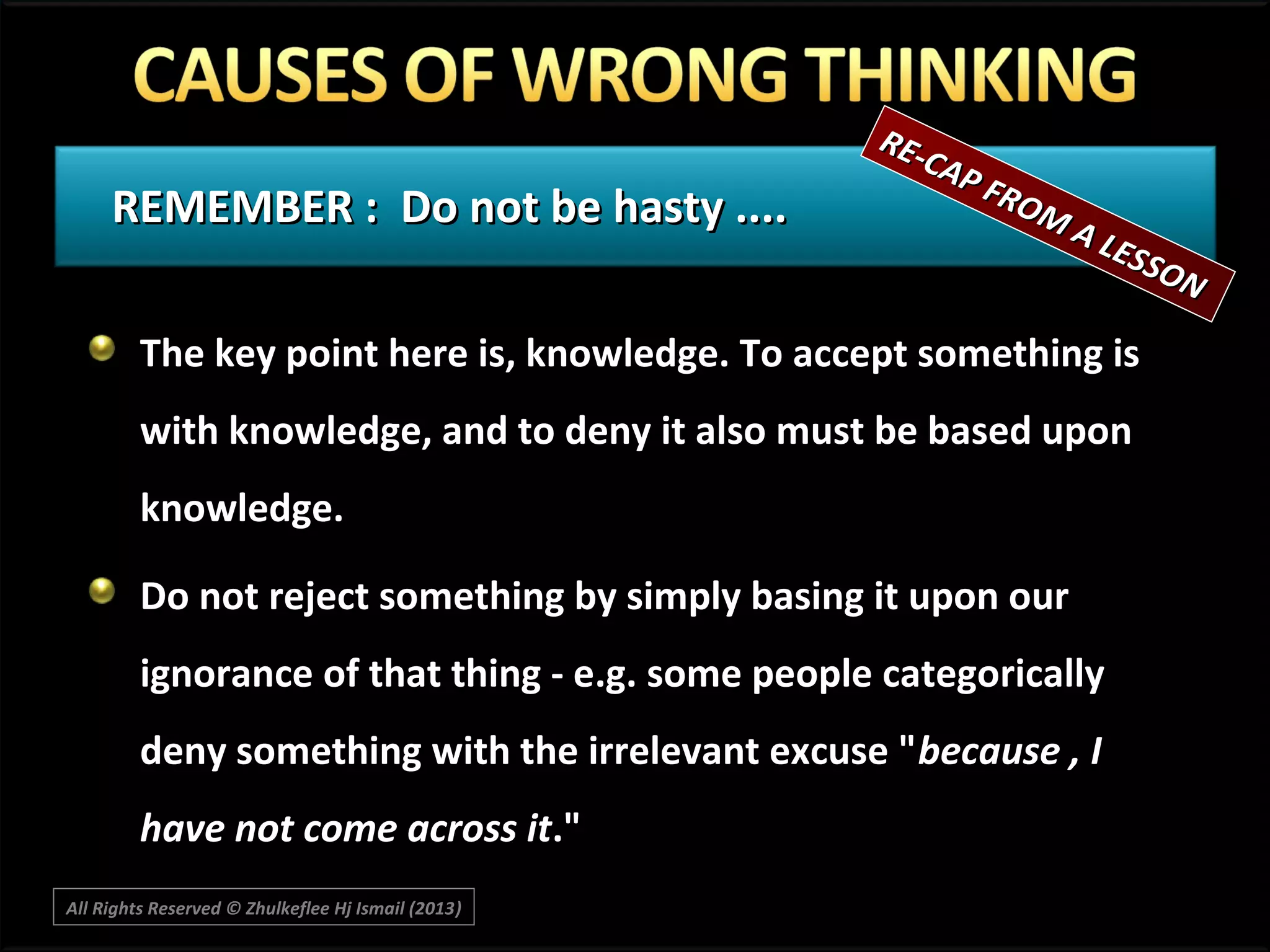 CAUSES OF WRONG THINKING

RE-CAP FROM A LESSON

REMEMBER : Do not be hasty ....

The key point here is, knowledge. To accept something is with knowledge, and to deny it also must be based upon knowledge.

Do not reject something by simply basing it upon our ignorance of that thing - e.g. some people categorically deny something with the irrelevant excuse "because , I have not come across it."

All Rights Reserved © Zhulkeflee Hj Ismail (2013)